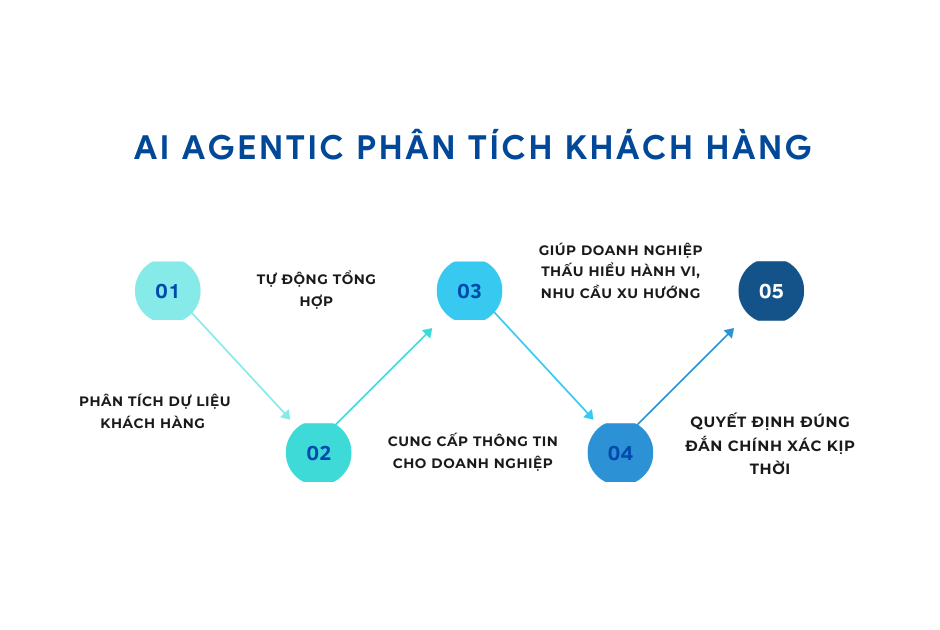 AI AGENTIC PHÂN TÍCH KHÁCH HÀNG

01

PHÂN TÍCH DỰ LIỆU KHÁCH HÀNG

02

TỰ ĐỘNG TỔNG HỢP

03

CUNG CẤP THÔNG TIN CHO DOANH NGHIỆP

04

GIÚP DOANH NGHIỆP THẤU HIỂU HÀNH VI, NHU CẦU XU HƯỚNG

05

QUYẾT ĐỊNH ĐÚNG ĐẮN CHÍNH XÁC KỊP THỜI